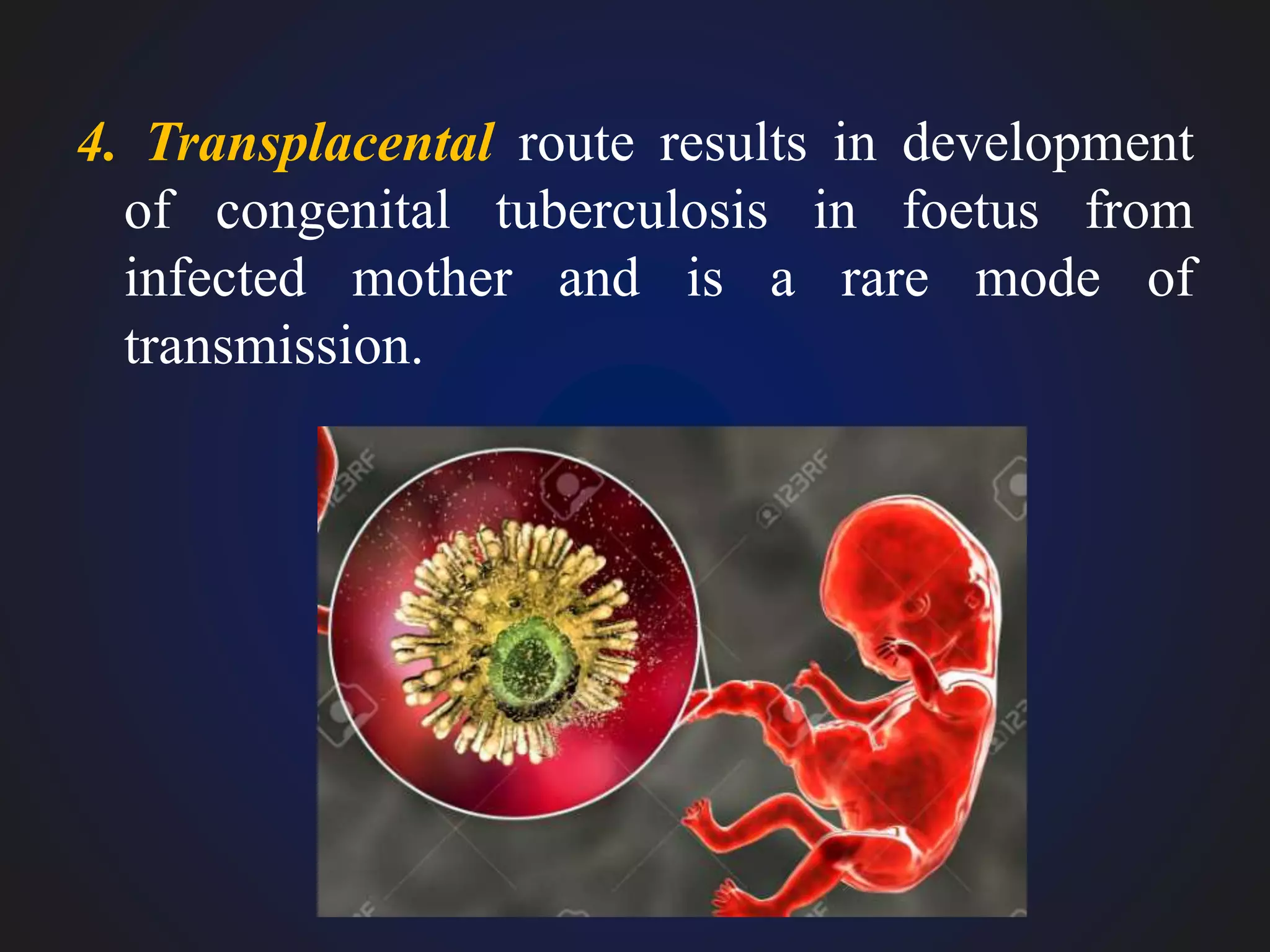 4. Transplacental route results in development of congenital tuberculosis in foetus from infected mother and is a rare mode of transmission.

123RF

123RF